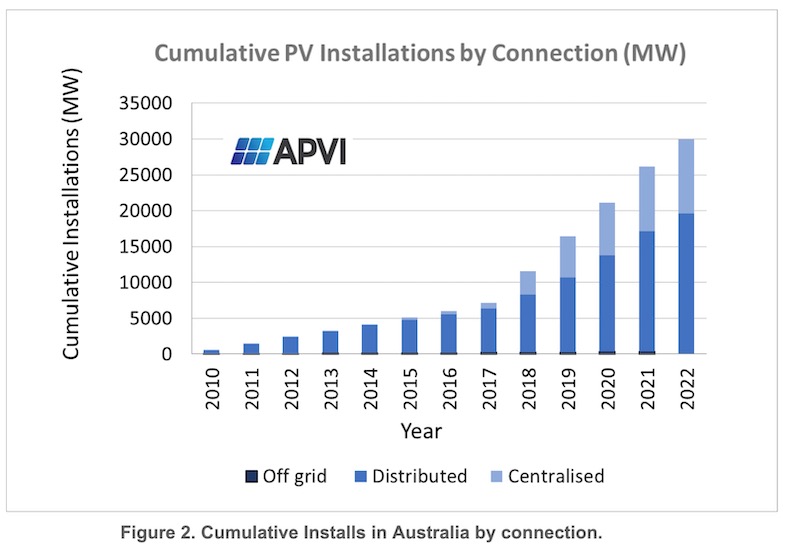 Cumulative PV Installations by Connection (MW)

Cumulative Installations (MW)

35000
30000
25000
20000
15000
10000
5000
0

APVI

2010
2011
2012
2013
2014
2015
2016
2017
2018
2019
2020
2021
2022

Year

Off grid
Distributed
Centralised

Figure 2. Cumulative Installs in Australia by connection.